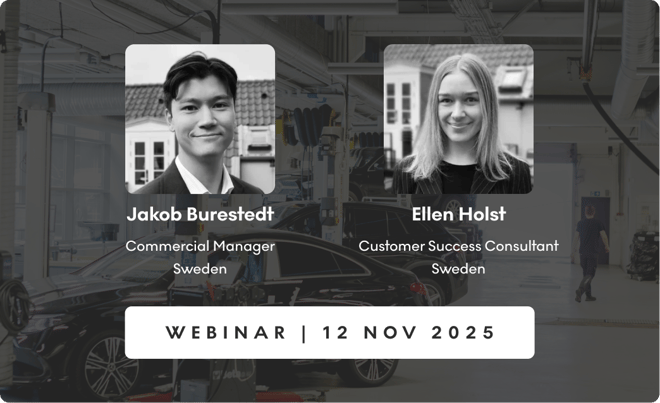 Jakob Burestedt

Commercial Manager
Sweden

Ellen Holst

Customer Success Consultant
Sweden

WEBINAR | 12 NOV 2025